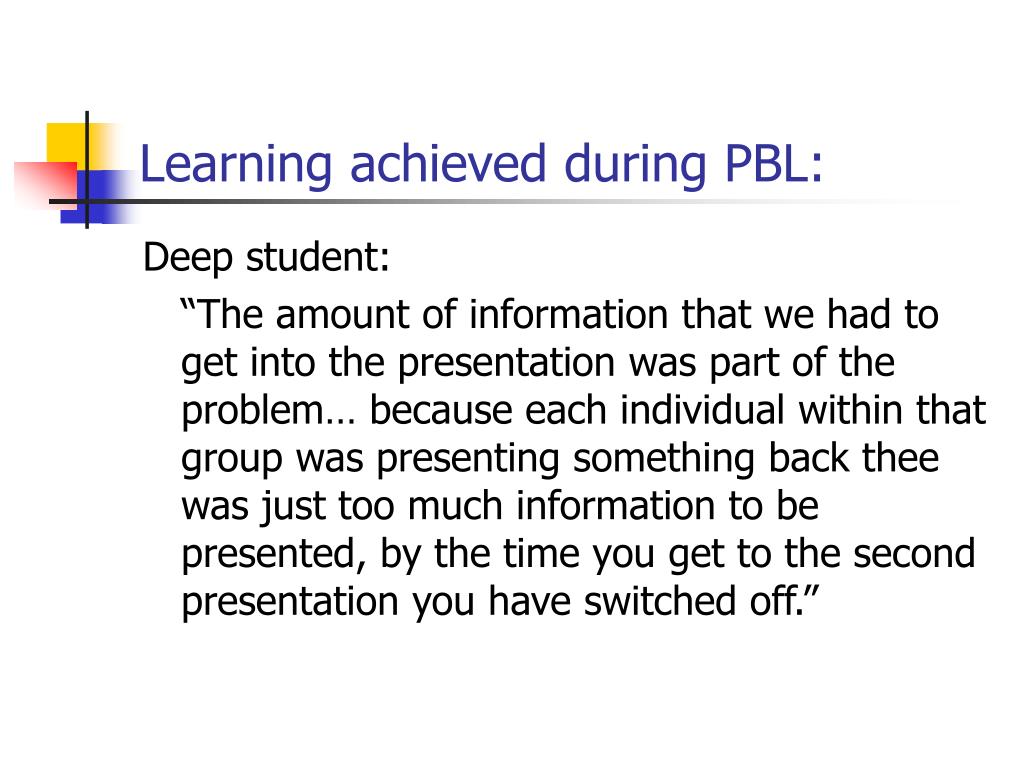 Learning achieved during PBL:

Deep student:

“The amount of information that we had to get into the presentation was part of the problem… because each individual within that group was presenting something back thee was just too much information to be presented, by the time you get to the second presentation you have switched off.”